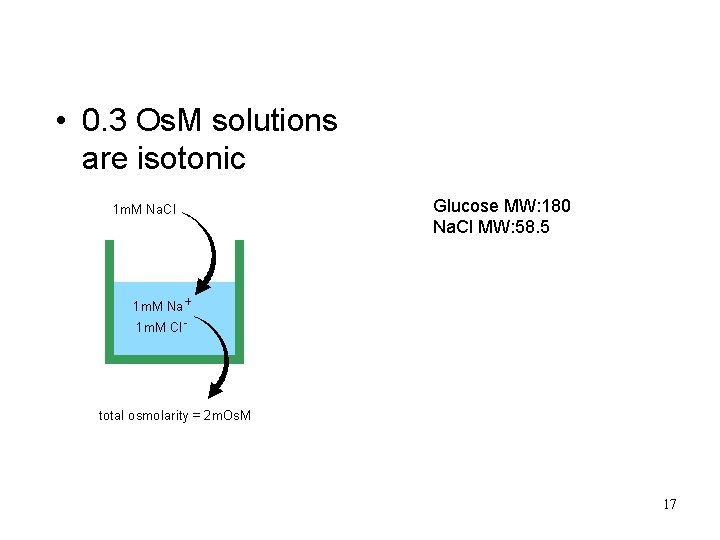 • 0.3 OsM solutions are isotonic

1mM NaCl

1mM $Na^+$
1mM $Cl^-$

total osmolarity = 2mOsM

Glucose MW:180
NaCl MW:58.5

17